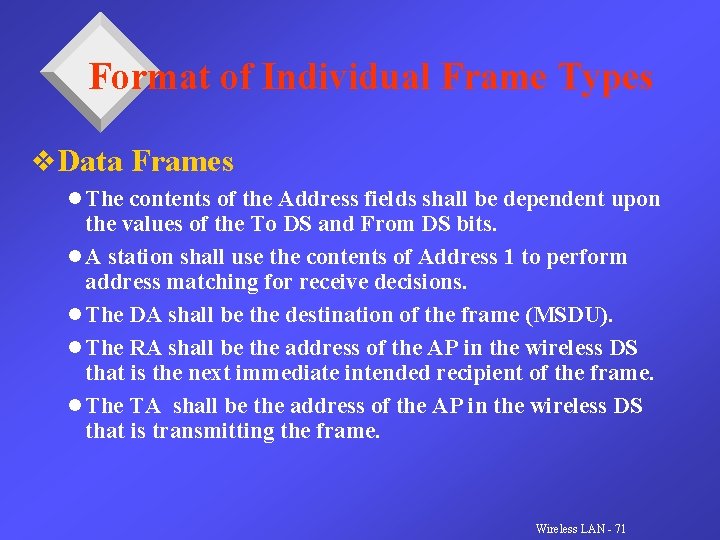 Format of Individual Frame Types

❖ Data Frames

● The contents of the Address fields shall be dependent upon the values of the To DS and From DS bits.

● A station shall use the contents of Address 1 to perform address matching for receive decisions.

● The DA shall be the destination of the frame (MSDU).

● The RA shall be the address of the AP in the wireless DS that is the next immediate intended recipient of the frame.

● The TA shall be the address of the AP in the wireless DS that is transmitting the frame.

Wireless LAN - 71